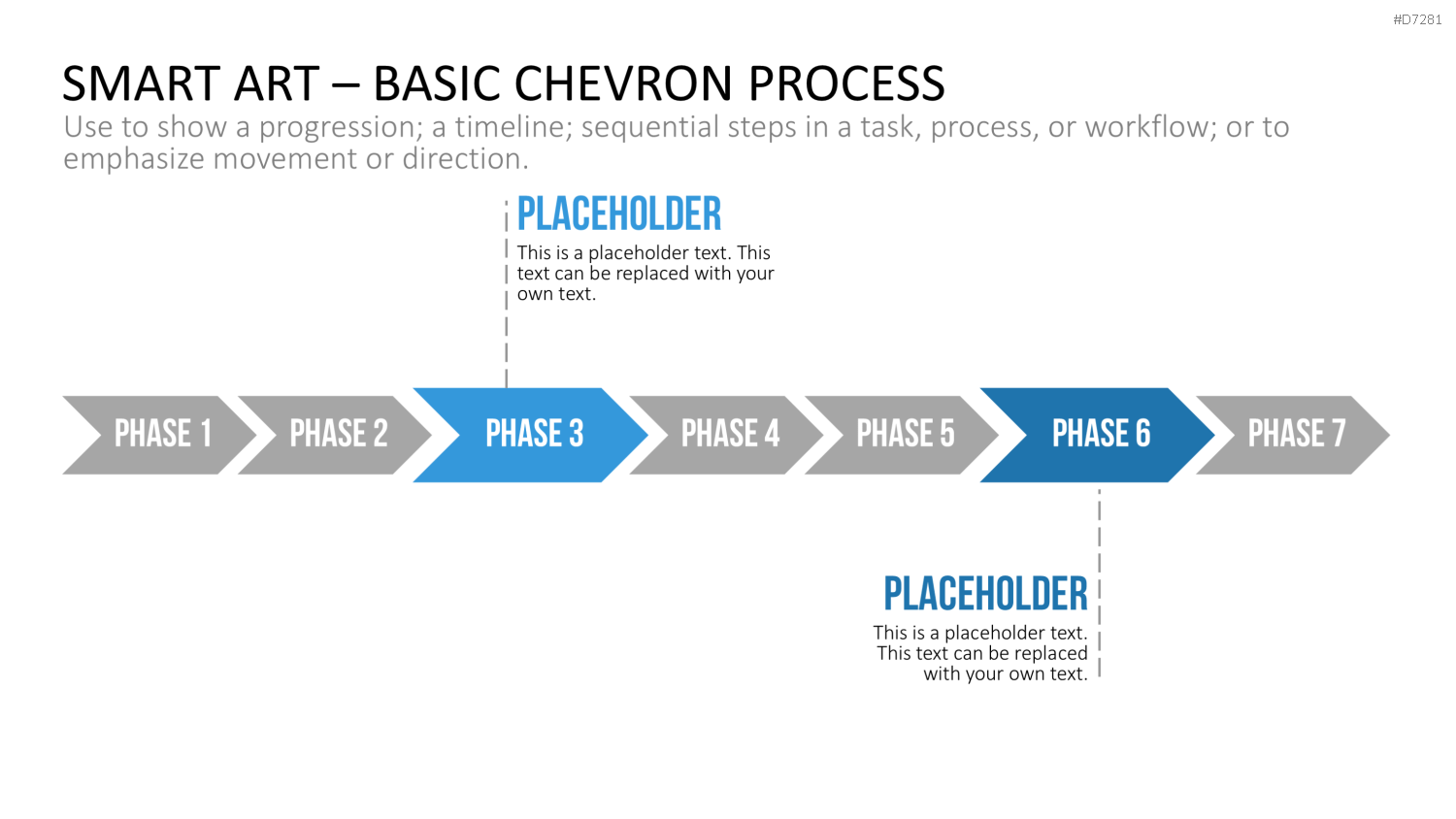 #D7281

SMART ART – BASIC CHEVRON PROCESS

Use to show a progression; a timeline; sequential steps in a task, process, or workflow; or to emphasize movement or direction.

PLACEHOLDER

This is a placeholder text. This text can be replaced with your own text.

PHASE 1

PHASE 2

PHASE 3

PHASE 4

PHASE 5

PHASE 6

PHASE 7

PLACEHOLDER

This is a placeholder text. This text can be replaced with your own text.